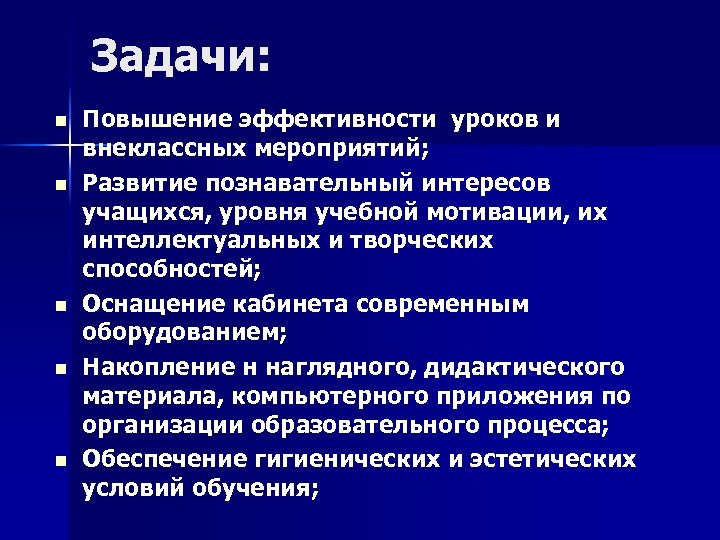 Задачи:

- Повышение эффективности уроков и внеклассных мероприятий;
- Развитие познавательный интересов учащихся, уровня учебной мотивации, их интеллектуальных и творческих способностей;
- Оснащение кабинета современным оборудованием;
- Накопление н наглядного, дидактического материала, компьютерного приложения по организации образовательного процесса;
- Обеспечение гигиенических и эстетических условий обучения;